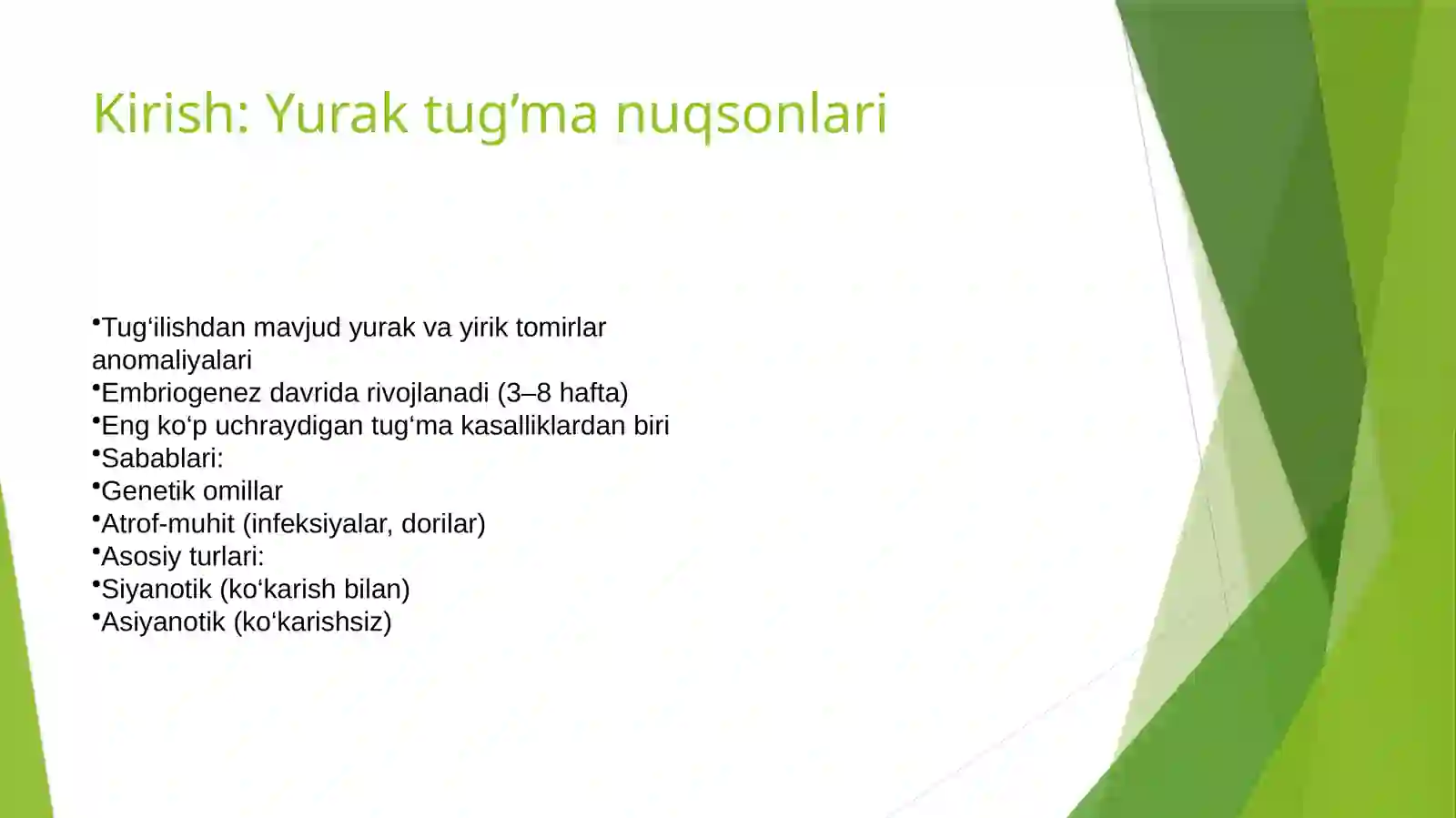 Kirish: Yurak tug’ma nuqsonlari

•Tug‘ilishdan mavjud yurak va yirik tomirlar anomaliyalari
•Embriogenez davrida rivojlanadi (3–8 hafta)
•Eng ko‘p uchraydigan tug‘ma kasalliklardan biri
•Sabablari:
•Genetik omillar
•Atrof-muhit (infeksiyalar, dorilar)
•Asosiy turlari:
•Siyanotik (ko‘karish bilan)
•Asiyanotik (ko‘karishsiz)